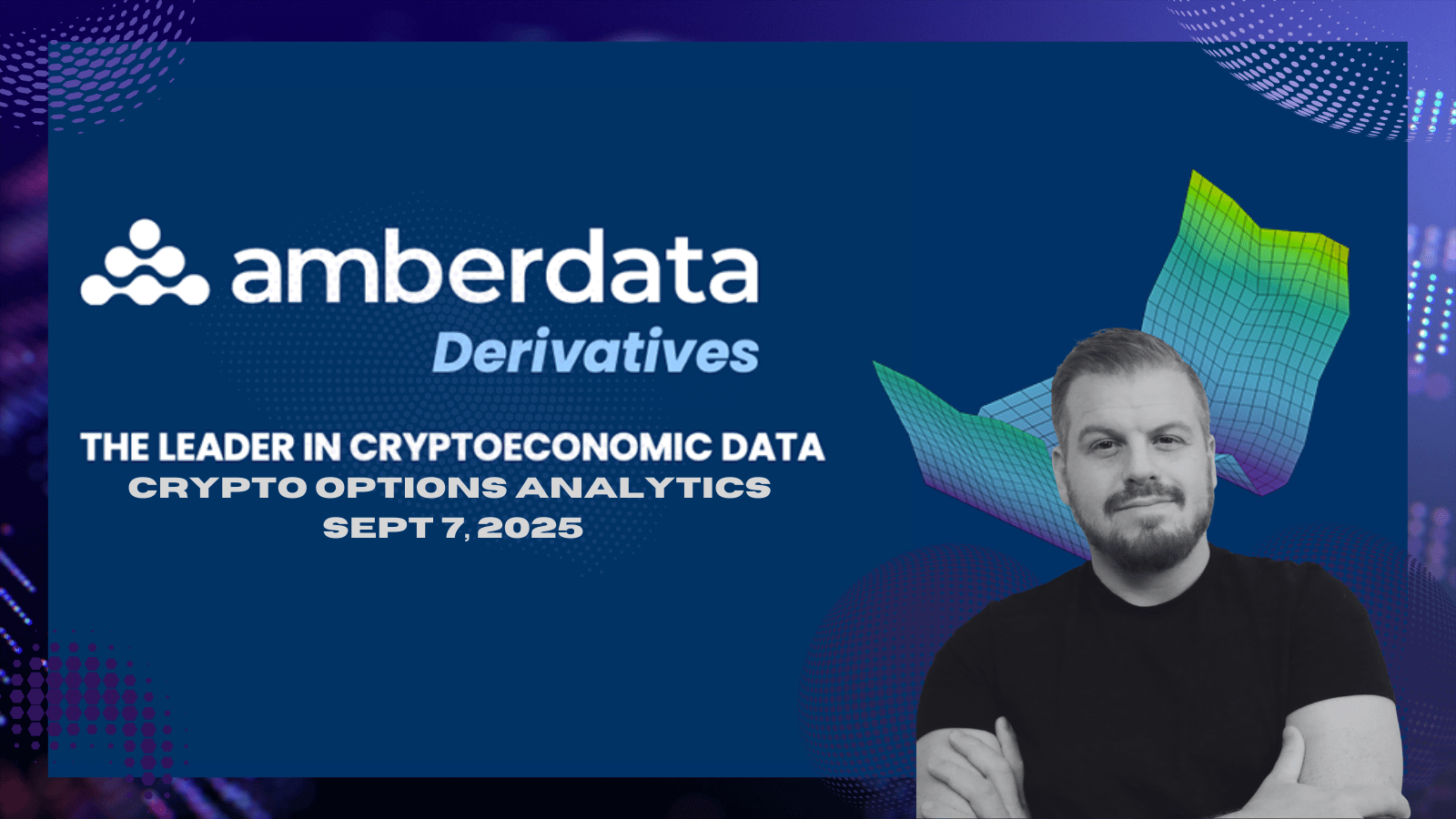 amberdata
Derivatives

THE LEADER IN CRYPTOECONOMIC DATA
CRYPTO OPTIONS ANALYTICS
SEPT 7, 2025